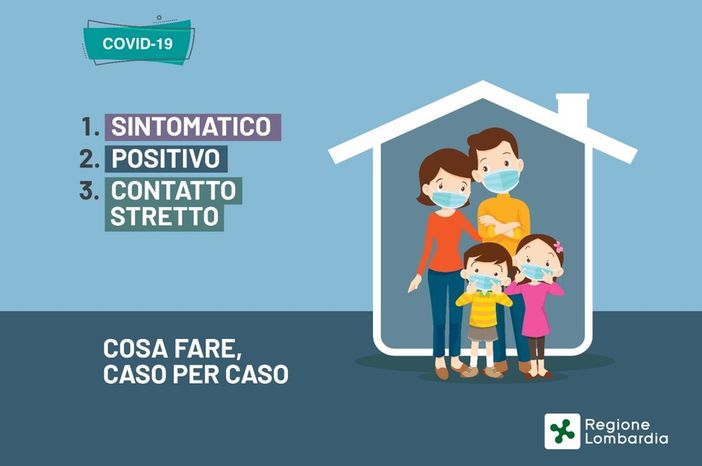 COVID-19

1. SINTOMATICO
2. POSITIVO
3. CONTATTO STRETTO

COSA FARE, CASO PER CASO

Regione Lombardia